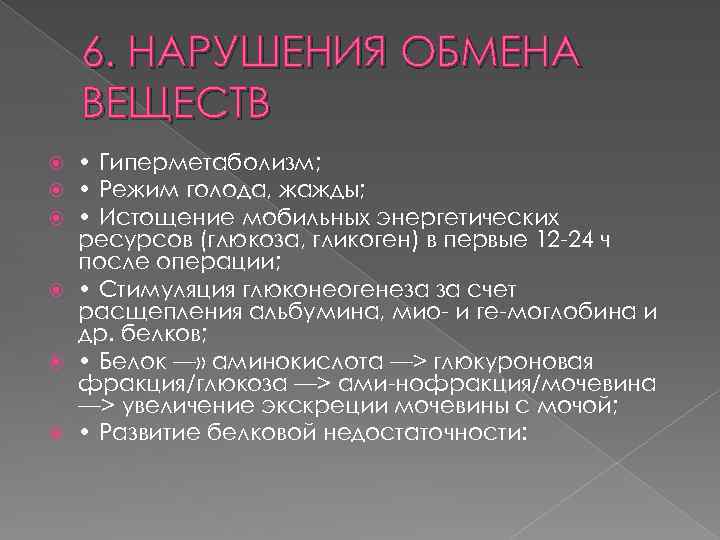 6. НАРУШЕНИЯ ОБМЕНА ВЕЩЕСТВ

• Гиперметаболизм;

• Режим голода, жажды;

• Истощение мобильных энергетических ресурсов (глюкоза, гликоген) в первые 12-24 ч после операции;

• Стимуляция глюконеогенеза за счет расщепления альбумина, мио- и ге-моглобина и др. белков;

• Белок —» аминокислота —> глюкуроновая фракция/глюкоза —> ами-нофракция/мочевина —> увеличение экскреции мочевины с мочой;

• Развитие белковой недостаточности: